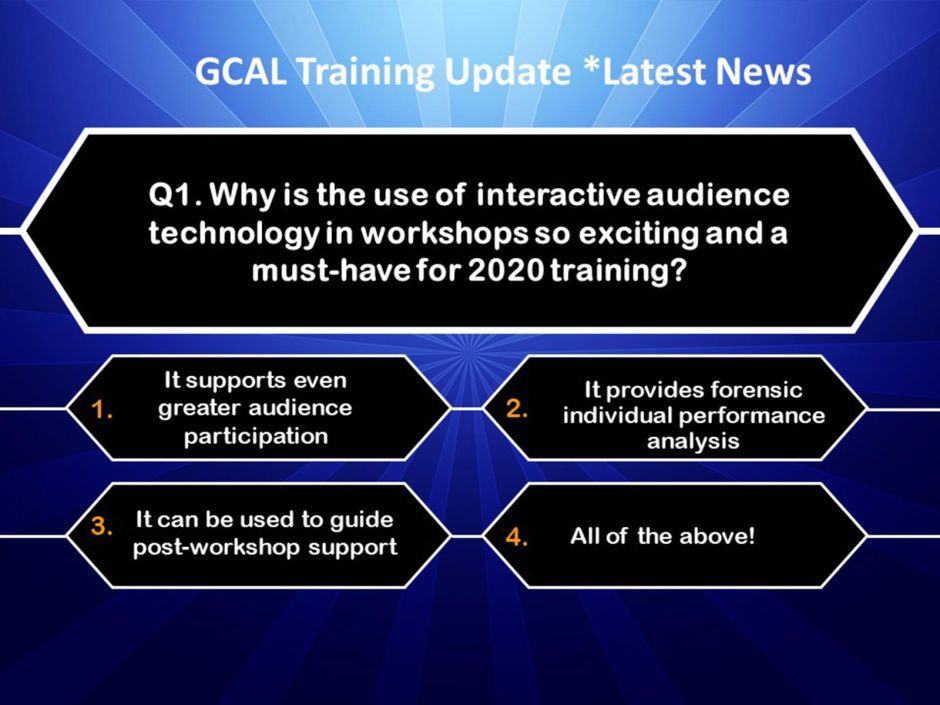 GCAL Training Update *Latest News

Q1. Why is the use of interactive audience technology in workshops so exciting and a must-have for 2020 training?

1. It supports even greater audience participation

2. It provides forensic individual performance analysis

3. It can be used to guide post-workshop support

4. All of the above!